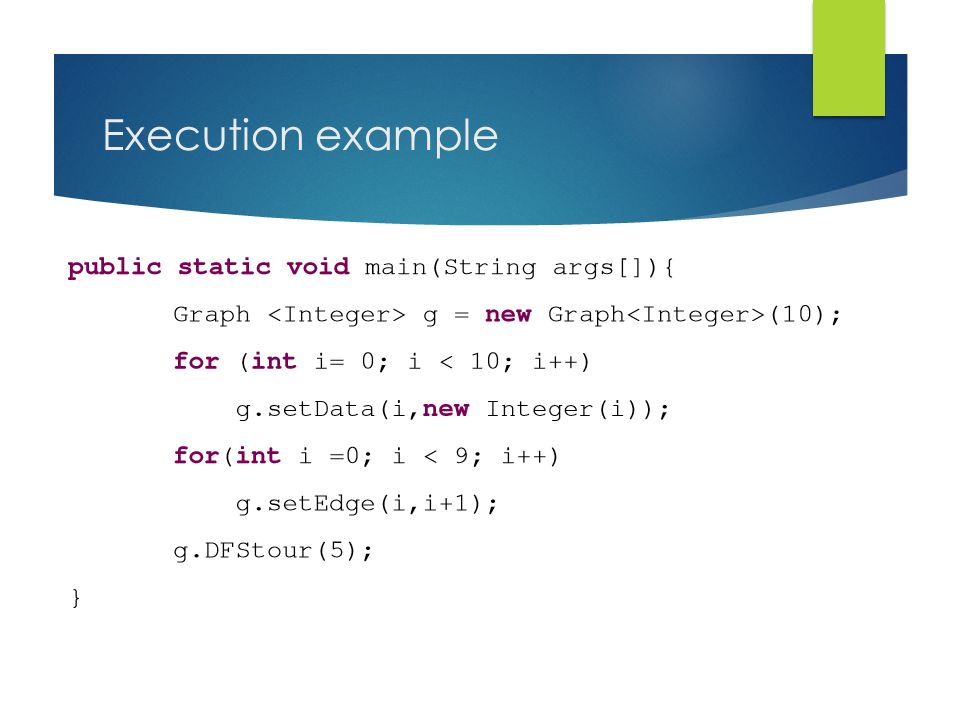 Execution example

public static void main(String args[]){
Graph <Integer> g = new Graph<Integer>(10);
for (int i= 0; i < 10; i++)
g.setData(i,new Integer(i));
for(int i =0; i < 9; i++)
g.setEdge(i,i+1);
g.DFStour(5);
}